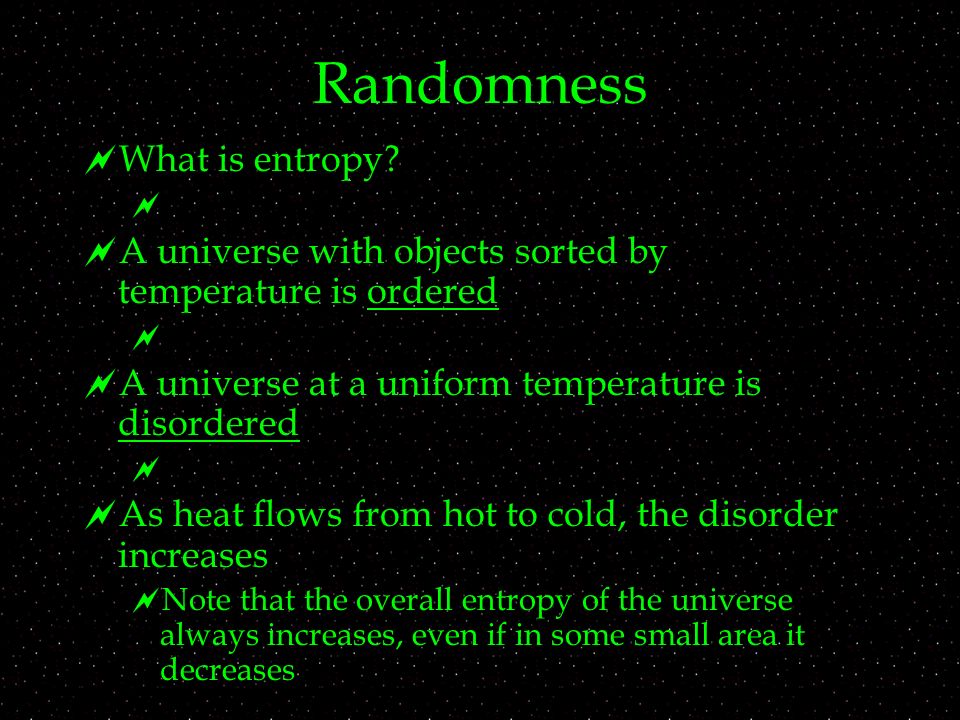 Randomness

What is entropy?

A universe with objects sorted by temperature is ordered

A universe at a uniform temperature is disordered

As heat flows from hot to cold, the disorder increases

Note that the overall entropy of the universe always increases, even if in some small area it decreases